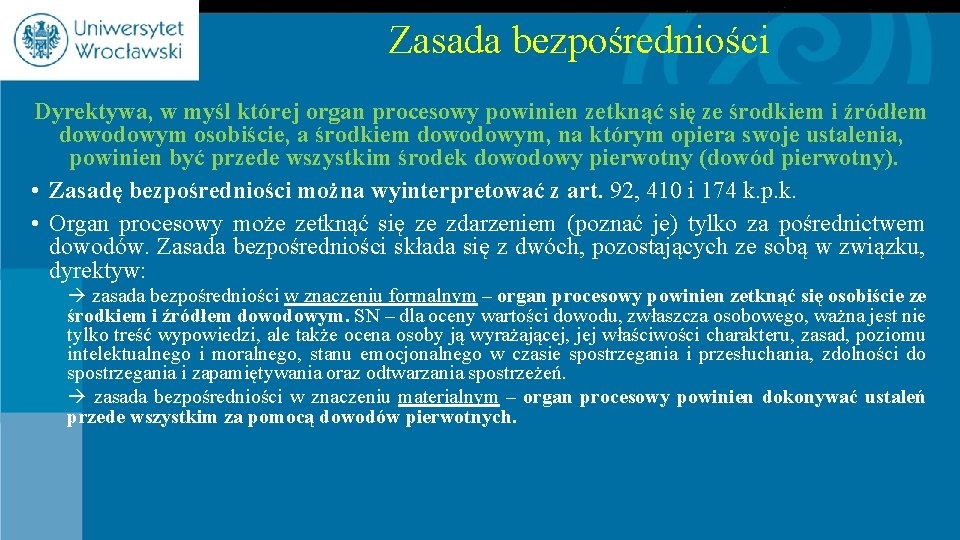 Uniwersytet Wrocławski

Zasada bezpośredniości

Dyrektywa, w myśl której organ procesowy powinien zetknąć się ze środkiem i źródłem dowodowym osobiście, a środkiem dowodowym, na którym opiera swoje ustalenia, powinien być przede wszystkim środek dowodowy pierwotny (dowód pierwotny).

• Zasadę bezpośredniości można wyinterpretować z art. 92, 410 i 174 k.p.k.

• Organ procesowy może zetknąć się ze zdarzeniem (poznać je) tylko za pośrednictwem dowodów. Zasada bezpośredniości składa się z dwóch, pozostających ze sobą w związku, dyrektyw:

→ zasada bezpośredniości w znaczeniu formalnym – organ procesowy powinien zetknąć się osobiście ze środkiem i źródłem dowodowym. SN – dla oceny wartości dowodu, zwłaszcza osobowego, ważna jest nie tylko treść wypowiedzi, ale także ocena osoby ją wyrażającej, jej właściwości charakteru, zasad, poziomu intelektualnego i moralnego, stanu emocjonalnego w czasie spostrzegania i przesłuchania, zdolności do spostrzegania i zapamiętywania oraz odtwarzania spostrzeżeń.

→ zasada bezpośredniości w znaczeniu materialnym – organ procesowy powinien dokonywać ustaleń przede wszystkim za pomocą dowodów pierwotnych.